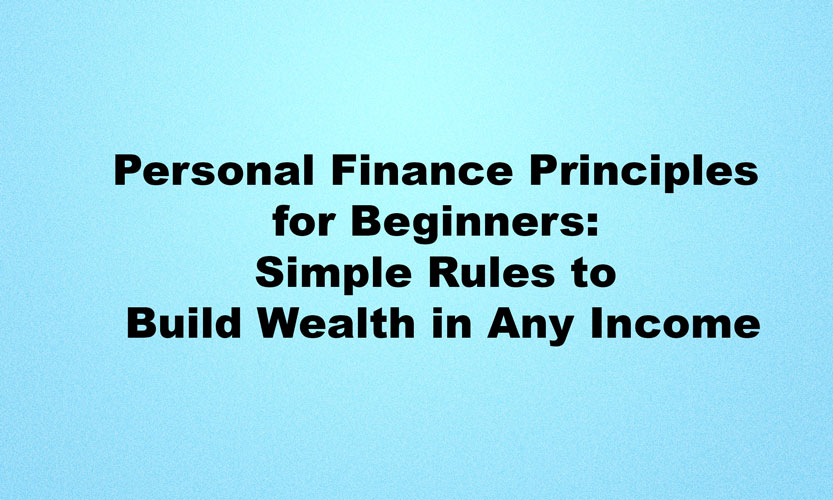 Personal Finance Principles for Beginners: Simple Rules to Build Wealth in Any Income